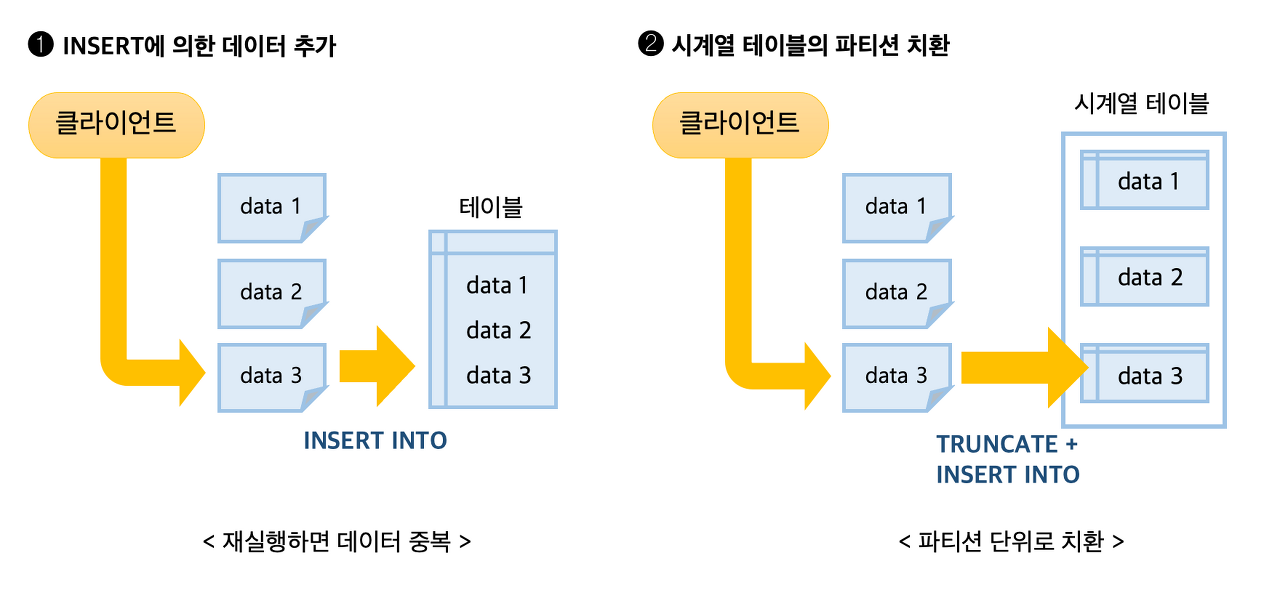 ❶ INSERT에 의한 데이터 추가

클라이언트

data 1

data 2

data 3

테이블

data 1
data 2
data 3

INSERT INTO

< 재실행하면 데이터 중복 >

❷ 시계열 테이블의 파티션 치환

클라이언트

data 1

data 2

data 3

시계열 테이블

data 1

data 2

data 3

TRUNCATE + INSERT INTO

< 파티션 단위로 치환 >